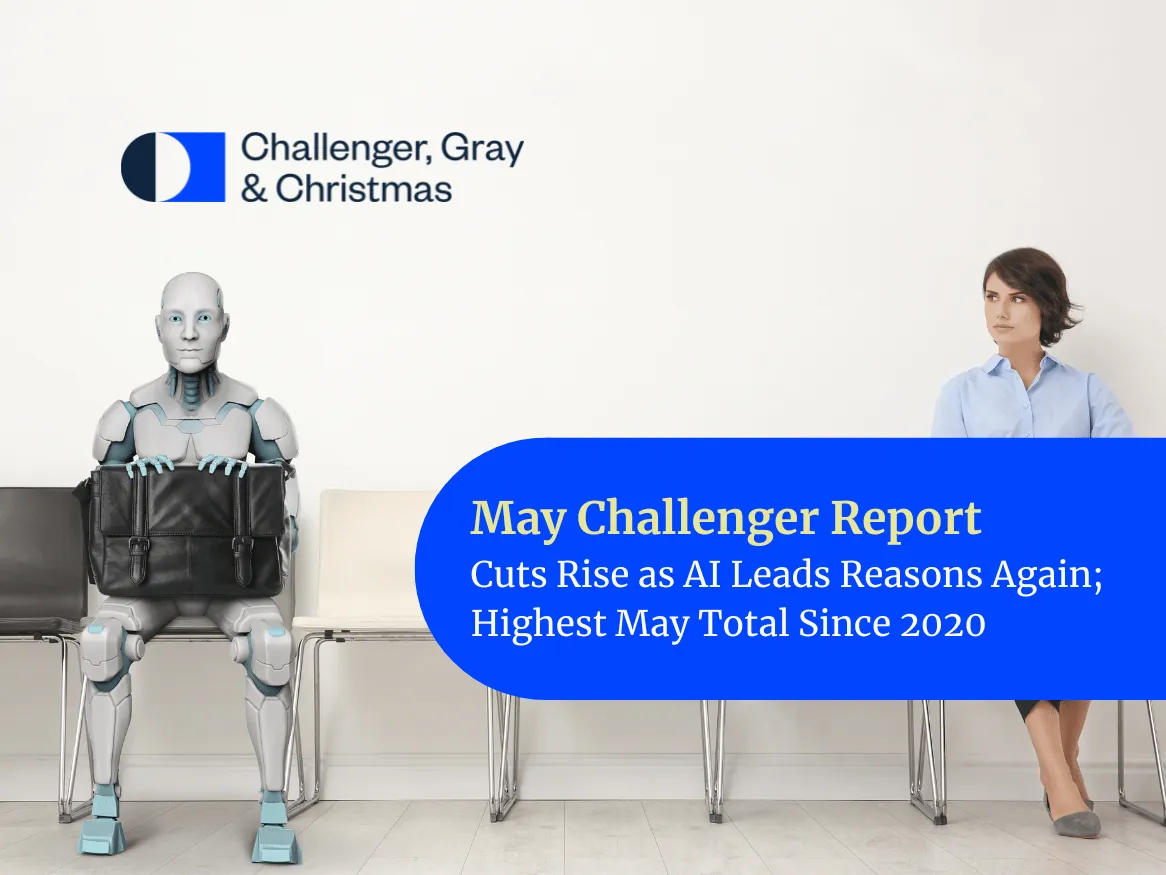 Challenger, Gray & Christmas

May Challenger Report

Cuts Rise as AI Leads Reasons Again; Highest May Total Since 2020